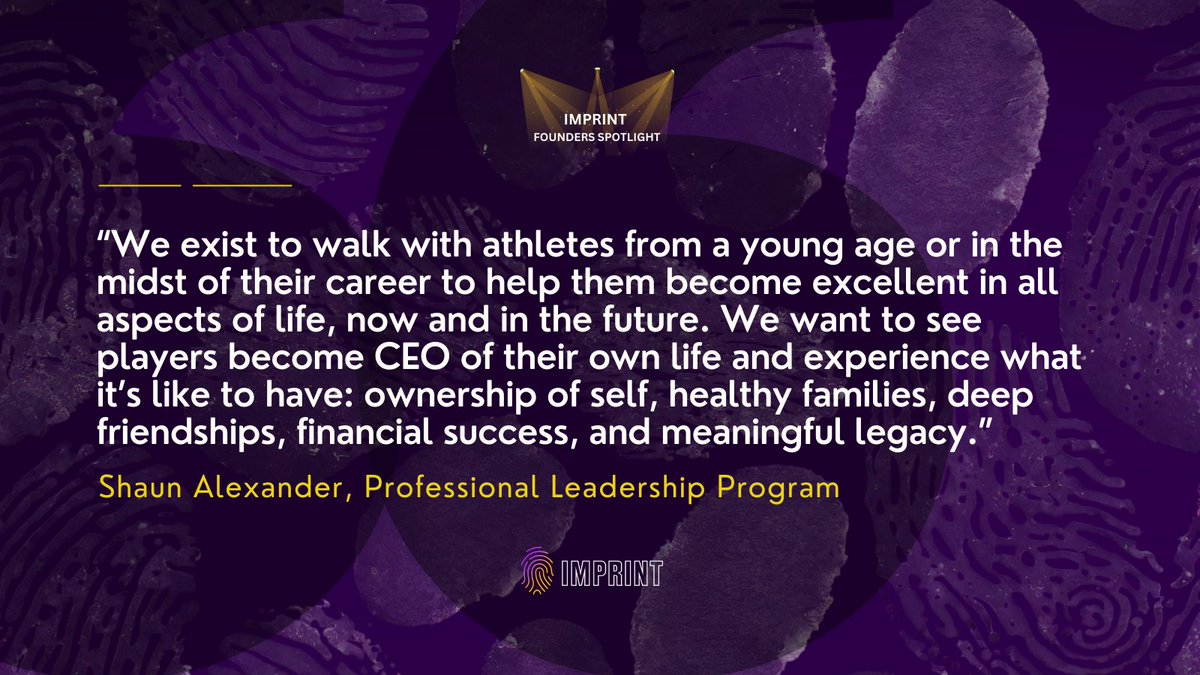 IMPRINT
FOUNDERS SPOTLIGHT

“We exist to walk with athletes from a young age or in the midst of their career to help them become excellent in all aspects of life, now and in the future. We want to see players become CEO of their own life and experience what it’s like to have: ownership of self, healthy families, deep friendships, financial success, and meaningful legacy.”

Shaun Alexander, Professional Leadership Program

IMPRINT